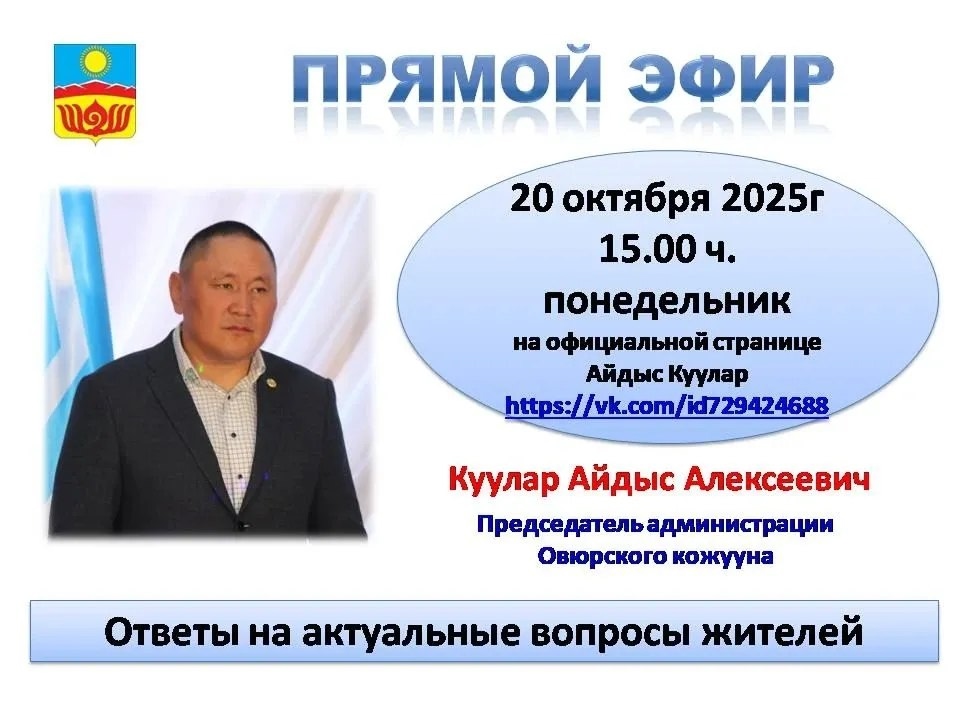 ПРЯМОЙ ЭФИР

20 октября 2025г
15.00 ч.
понедельник
на официальной странице
Айдыс Куулар
https://vk.com/id729424688

Куулар Айдыс Алексеевич
Председатель администрации
Овюрского кожууна

Ответы на актуальные вопросы жителей